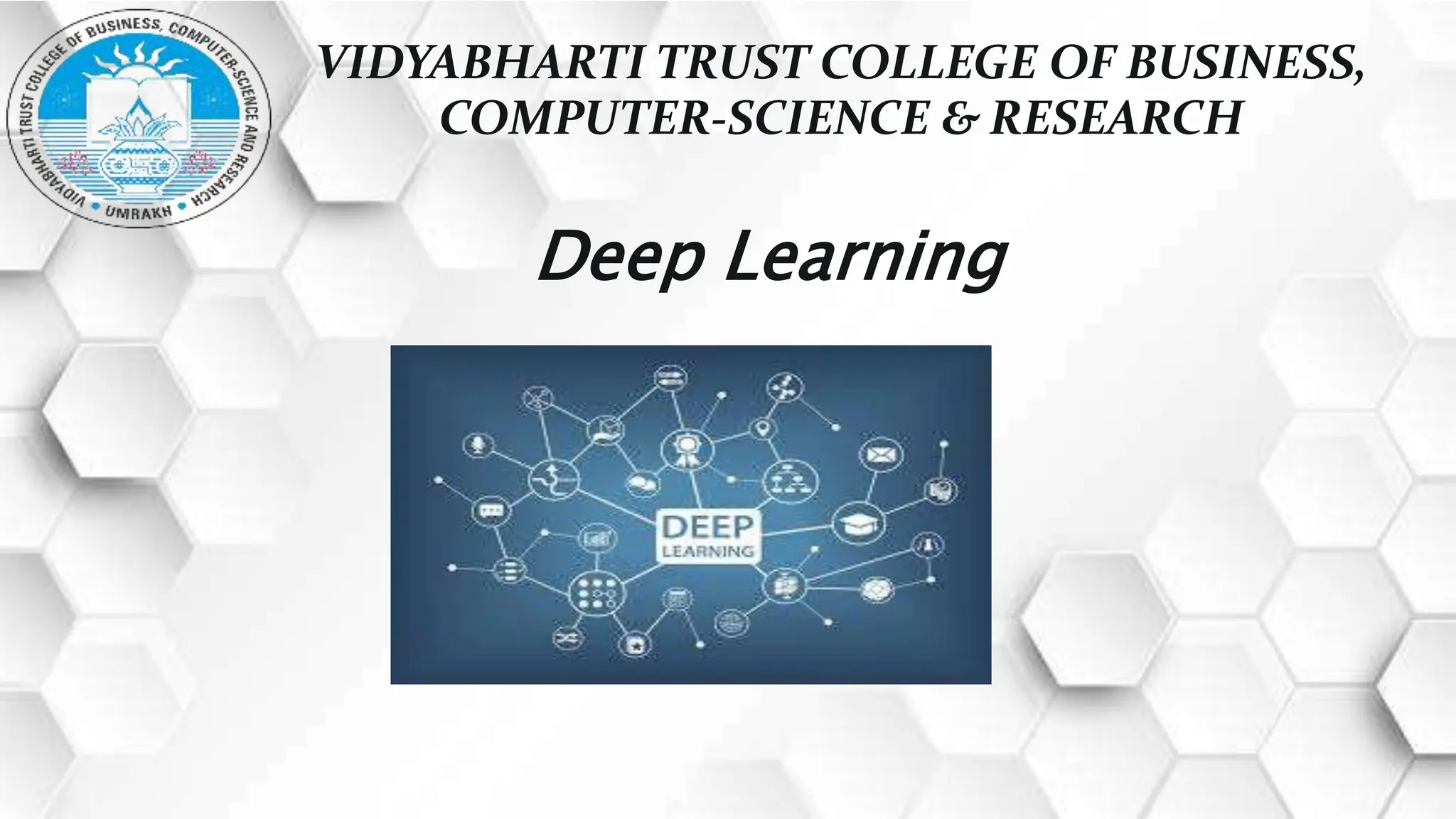 VIDYABHARTI TRUST COLLEGE OF BUSINESS, COMPUTER-SCIENCE AND RESEARCH
UMRAKH

VIDYABHARTI TRUST COLLEGE OF BUSINESS, COMPUTER-SCIENCE & RESEARCH

Deep Learning

DEEP
LEARNING